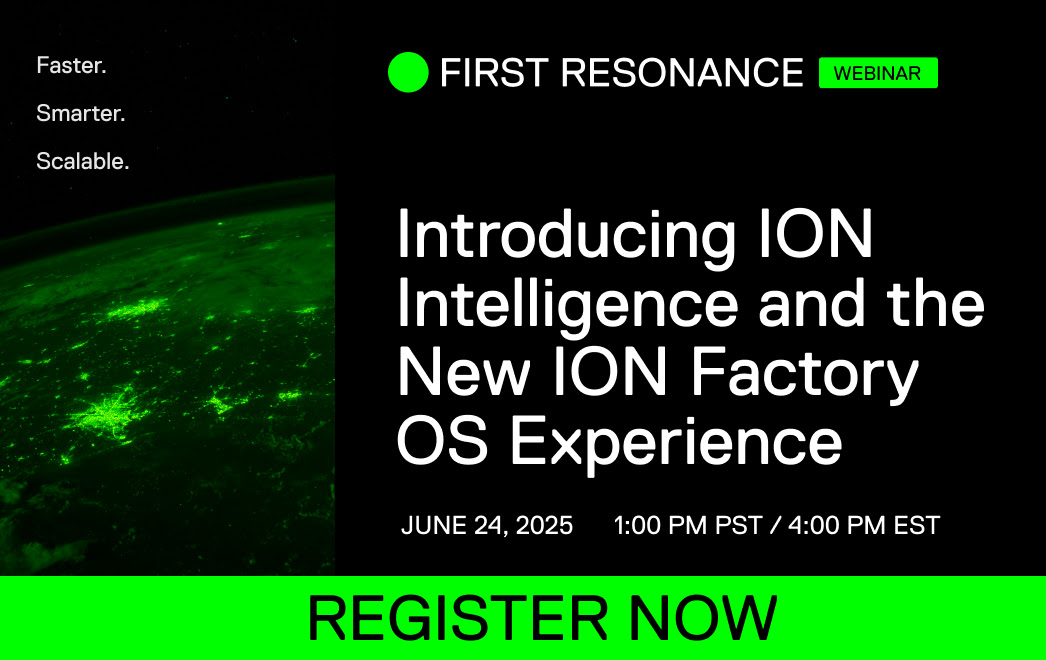 Faster.

Smarter.

Scalable.

FIRST RESONANCE WEBINAR

Introducing ION Intelligence and the New ION Factory OS Experience

JUNE 24, 2025 1:00 PM PST / 4:00 PM EST

REGISTER NOW